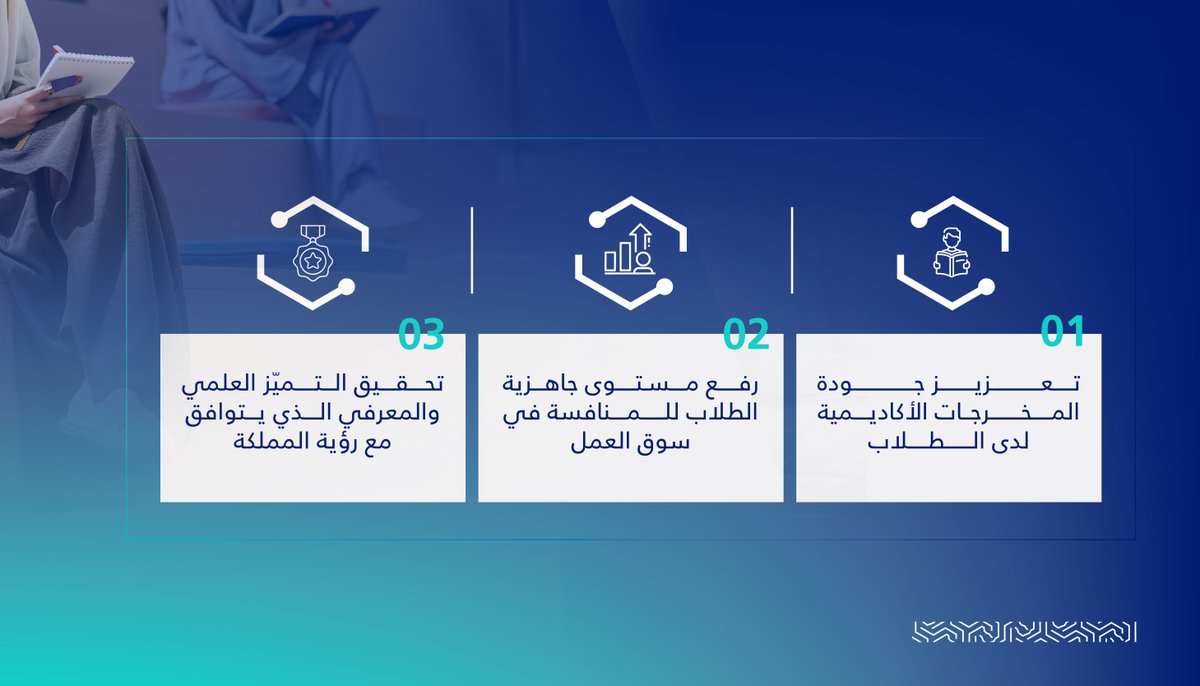 01

تعزيز جودة المخرجات الأكاديمية لدى الطلاب

02

رفع مستوى جاهزية الطلاب للمنافسة في سوق العمل

03

تحقيق التميّز العلمي والمعرفي الذي يتوافق مع رؤية المملكة